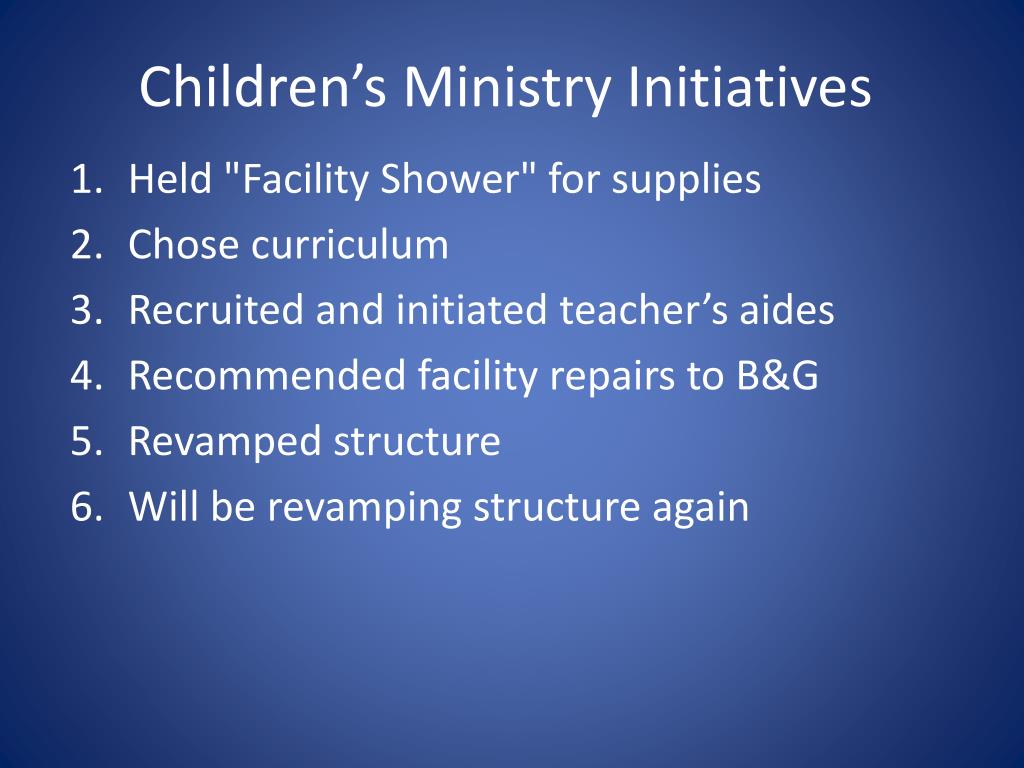 Children’s Ministry Initiatives

1. Held "Facility Shower" for supplies
2. Chose curriculum
3. Recruited and initiated teacher’s aides
4. Recommended facility repairs to B&G
5. Revamped structure
6. Will be revamping structure again